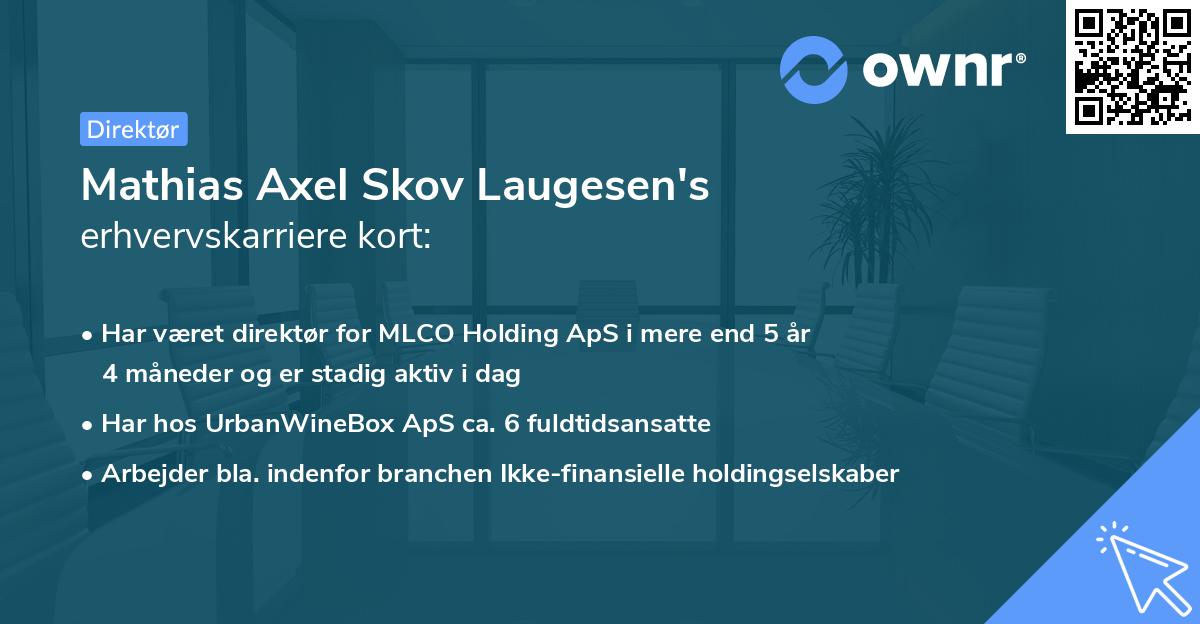 ownr®

Direktør

Mathias Axel Skov Laugesen's
erhvervskarriere kort:

• Har været direktør for MLCO Holding ApS i mere end 5 år 4 måneder og er stadig aktiv i dag
• Har hos UrbanWineBox ApS ca. 6 fuldtidsansatte
• Arbejder bla. indenfor branchen Ikke-finansielle holdingselskaber